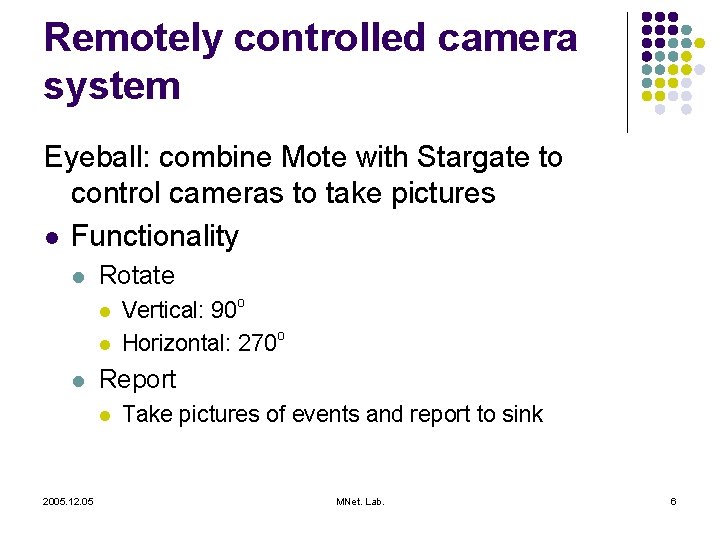 Remotely controlled camera system

Eyeball: combine Mote with Stargate to control cameras to take pictures

- Functionality
  - Rotate
    - Vertical: $90^o$
    - Horizontal: $270^o$
  - Report
    - Take pictures of events and report to sink

2005.12.05

MNet. Lab.

6